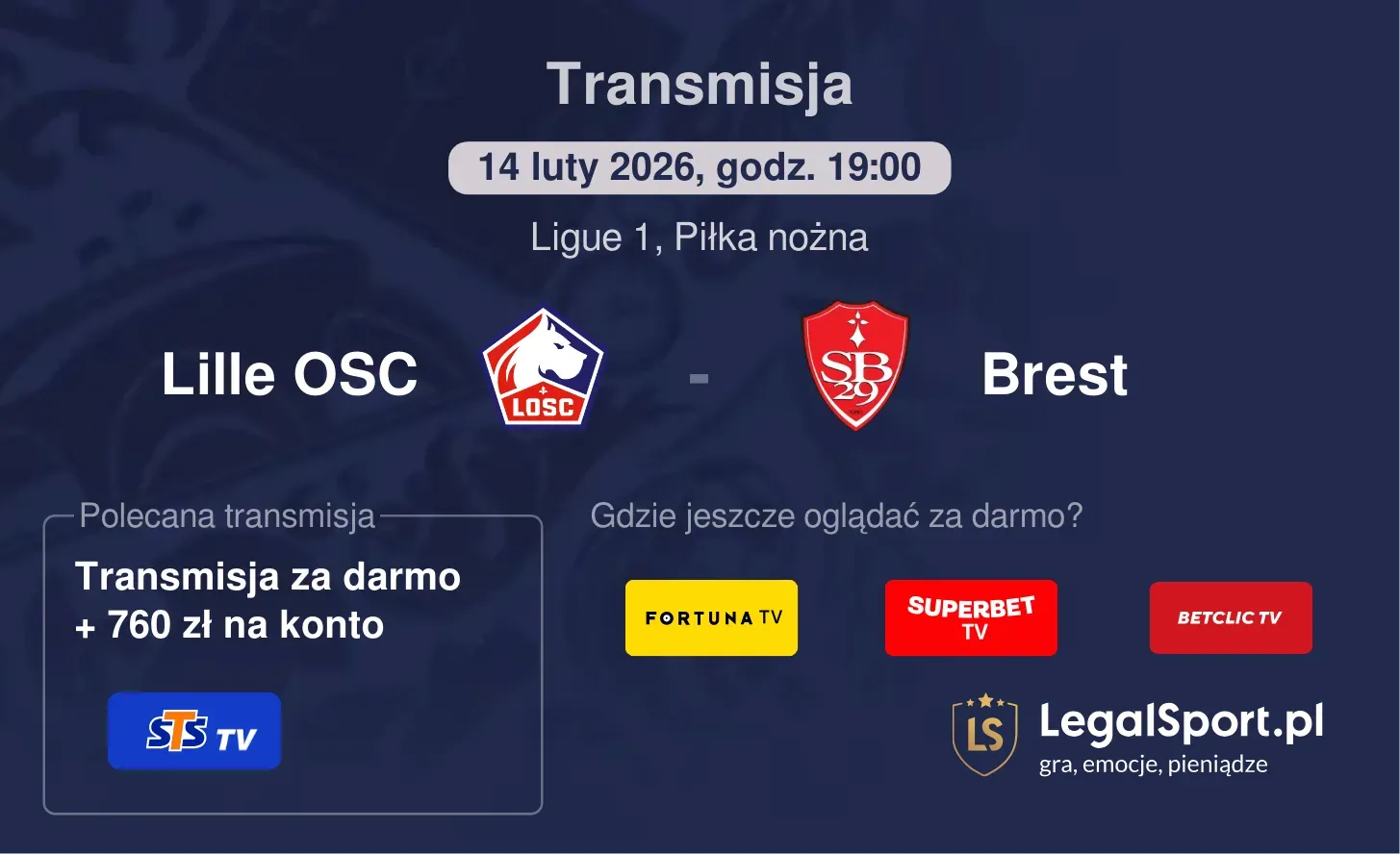 Transmisja

14 luty 2026, godz. 19:00

Ligue 1, Piłka nożna

Lille OSC LOSC - SB 29 Brest

Polecana transmisja

Transmisja za darmo + 760 zł na konto

STS TV

Gdzie jeszcze oglądać za darmo?

FORTUNA TV

SUPERBET TV

BETCLIC TV

LS LegalSport.pl
gra, emocje, pieniądze